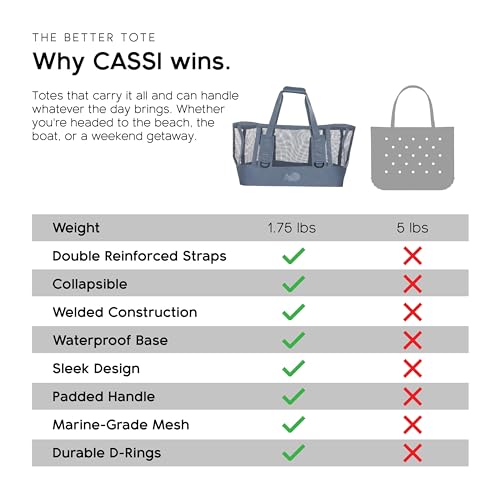 THE BETTER TOTE

Why CASSI wins.

Totes that carry it all and can handle whatever the day brings. Whether you're headed to the beach, the boat, or a weekend getaway.

| Weight | 1.75 lbs | 5 lbs |
|---|---|---|
| Double Reinforced Straps | ✓ | ✗ |
| Collapsible | ✓ | ✗ |
| Welded Construction | ✓ | ✗ |
| Waterproof Base | ✓ | ✗ |
| Sleek Design | ✓ | ✗ |
| Padded Handle | ✓ | ✗ |
| Marine-Grade Mesh | ✓ | ✗ |
| Durable D-Rings | ✓ | ✗ |